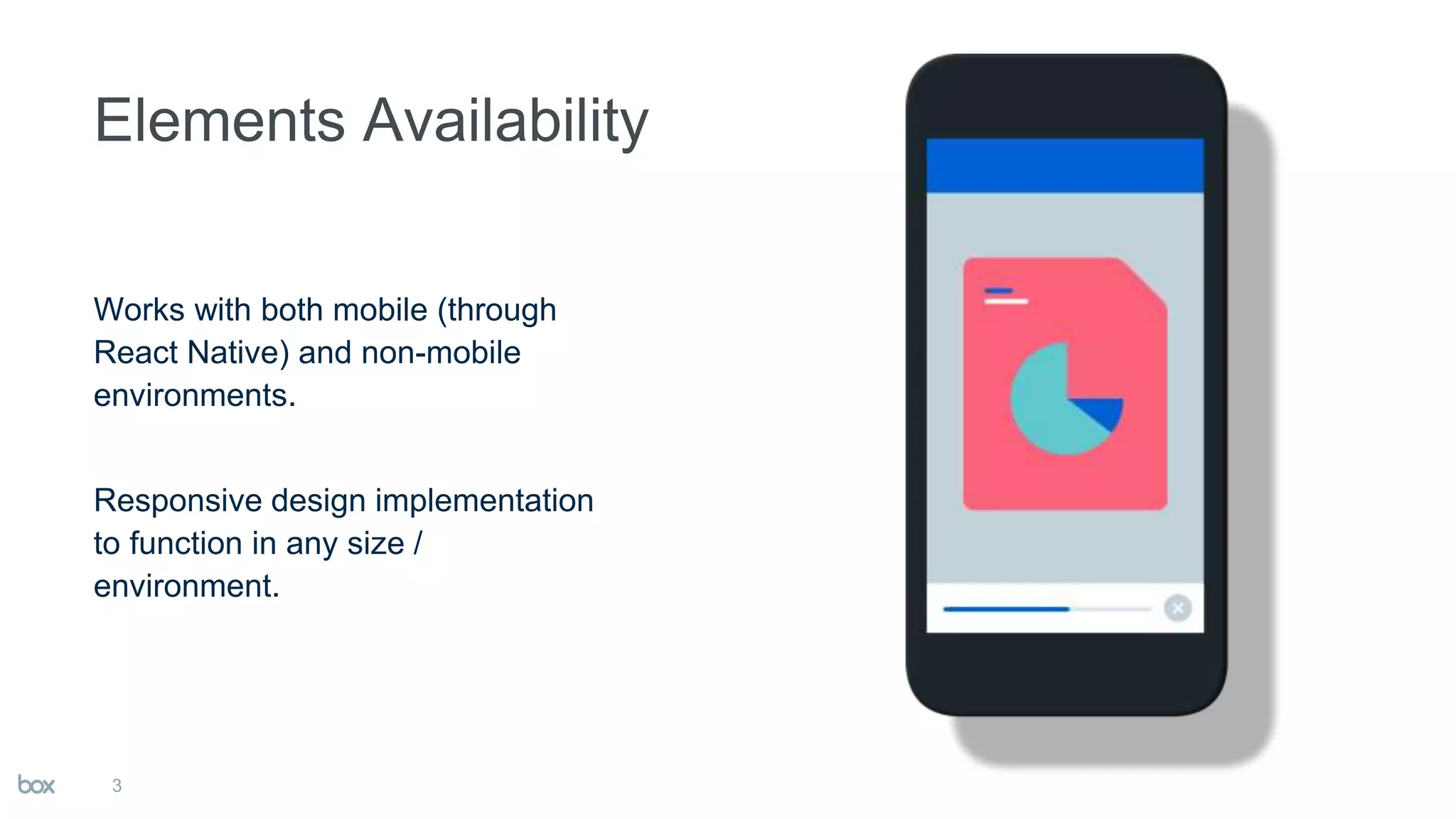 Elements Availability

Works with both mobile (through React Native) and non-mobile environments.

Responsive design implementation to function in any size / environment.

box 3